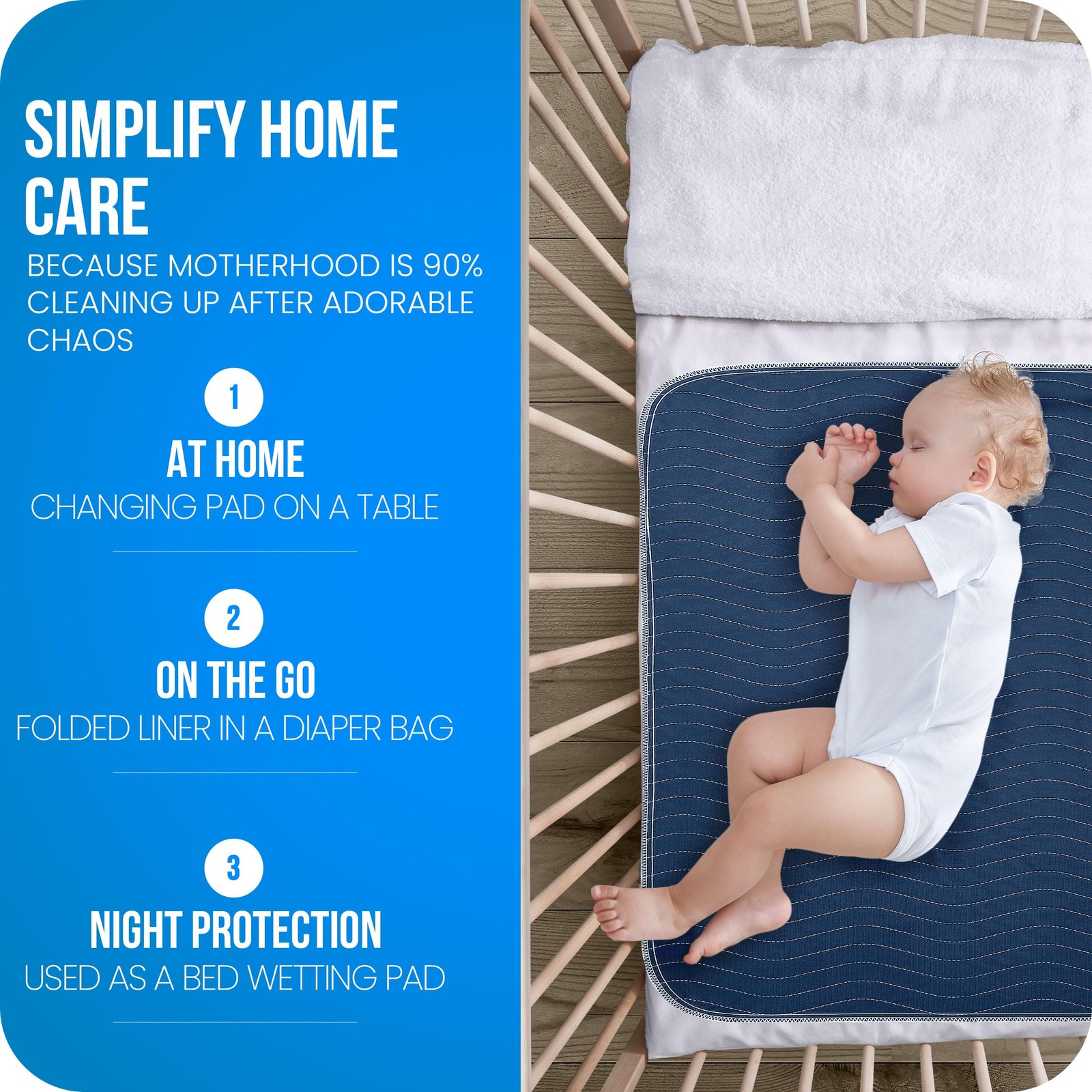 SIMPLIFY HOME CARE
BECAUSE MOTHERHOOD IS 90% CLEANING UP AFTER ADORABLE CHAOS

1
AT HOME
CHANGING PAD ON A TABLE

2
ON THE GO
FOLDED LINER IN A DIAPER BAG

3
NIGHT PROTECTION
USED AS A BED WETTING PAD